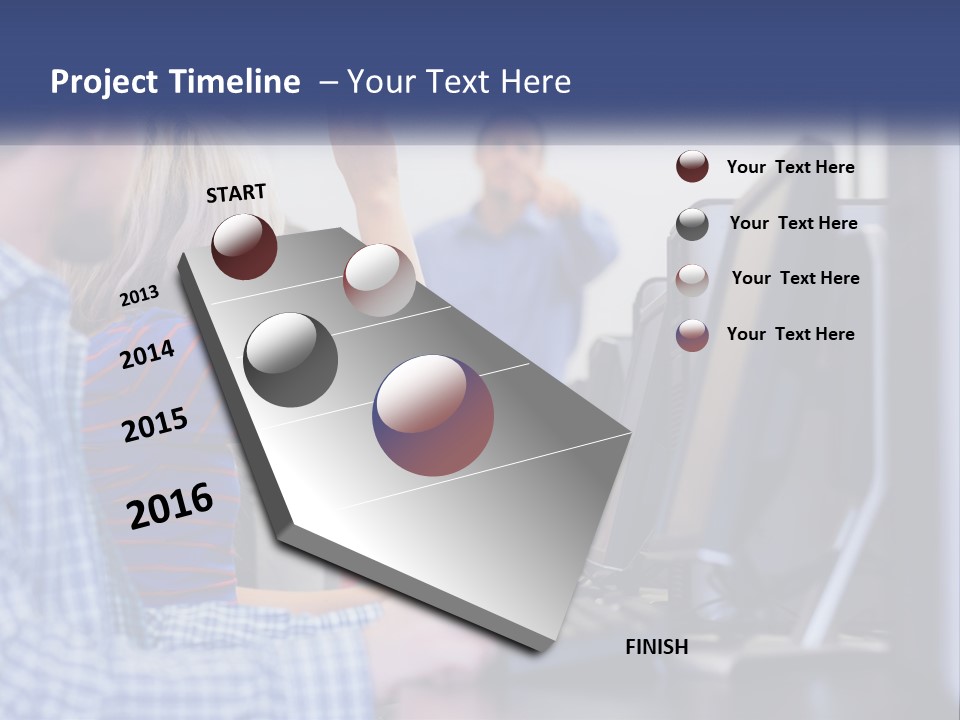 Project Timeline – Your Text Here

START

2013

2014

2015

2016

FINISH

Your Text Here

Your Text Here

Your Text Here

Your Text Here